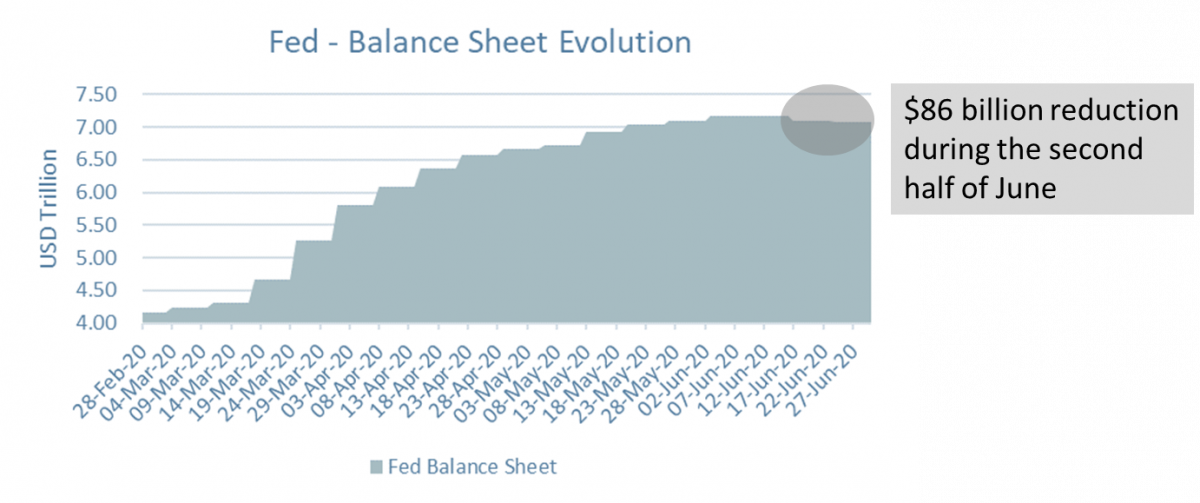 Fed - Balance Sheet Evolution

$86 billion reduction during the second half of June

USD Trillion

7.50
7.00
6.50
6.00
5.50
5.00
4.50
4.00

28-Feb-20
04-Mar-20
09-Mar-20
14-Mar-20
19-Mar-20
24-Mar-20
29-Mar-20
03-Apr-20
08-Apr-20
13-Apr-20
18-Apr-20
23-Apr-20
28-Apr-20
03-May-20
08-May-20
13-May-20
18-May-20
23-May-20
28-May-20
02-Jun-20
07-Jun-20
12-Jun-20
17-Jun-20
22-Jun-20
27-Jun-20

Fed Balance Sheet